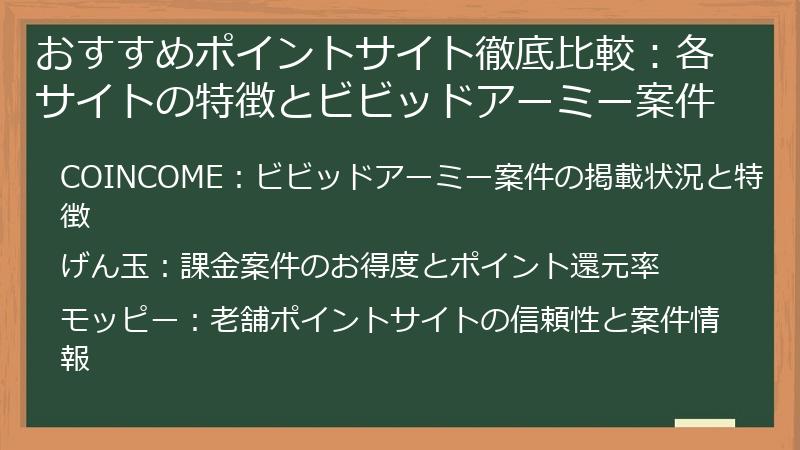 おすすめポイントサイト徹底比較：各サイトの特徴とビビッドアーミー案件

COINCOME：ビビッドアーミー案件の掲載状況と特徴

げん玉：課金案件のお得度とポイント還元率

モッピー：老舗ポイントサイトの信頼性と案件情報